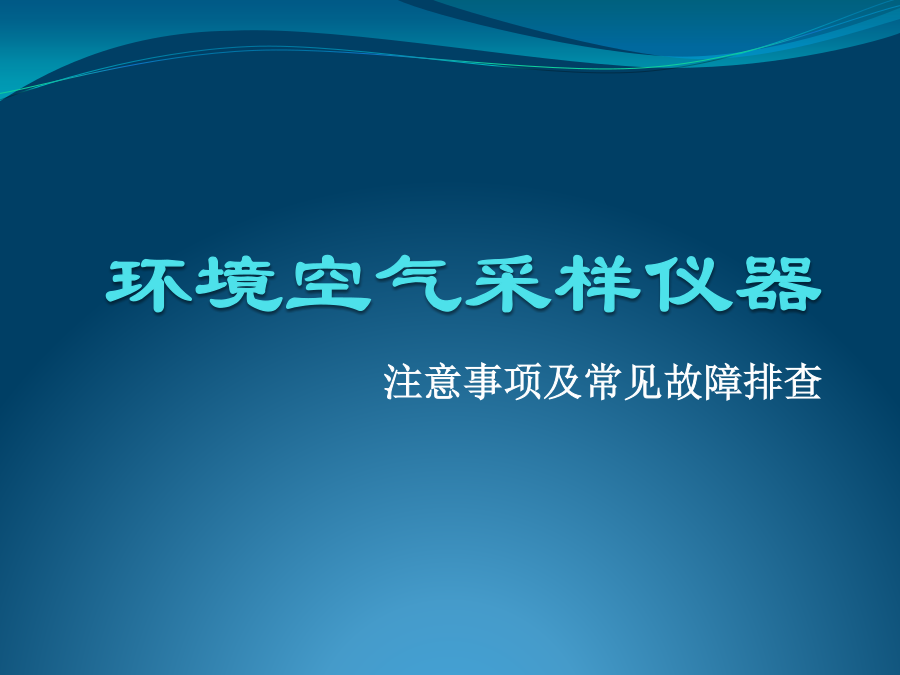 环境空气采样仪器

注意事项及常见故障排查